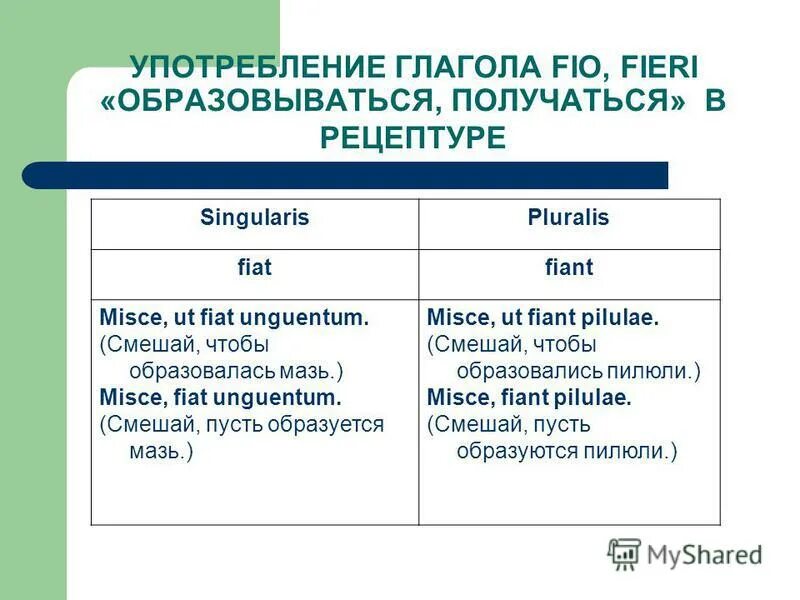 УПОТРЕБЛЕНИЕ ГЛАГОЛА FIO, FIERI «ОБРАЗОВЫВАТЬСЯ, ПОЛУЧАТЬСЯ» В РЕЦЕПТУРЕ

| Singularis | Pluralis |
|---|---|
| fiat | fiant |
| Misce, ut fiat unguentum. (Смешай, чтобы образовалась мазь.) Misce, fiat unguentum. (Смешай, пусть образуется мазь.) | Misce, ut fiant pilulae. (Смешай, чтобы образовались пилюли.) Misce, fiant pilulae. (Смешай, пусть образуются пилюли.) |

MyShared